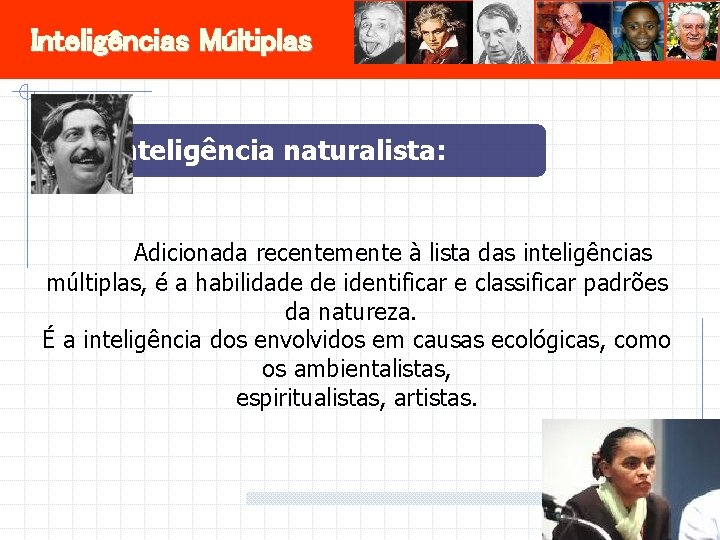 Inteligências Múltiplas

nteligência naturalista:

Adicionada recentemente à lista das inteligências múltiplas, é a habilidade de identificar e classificar padrões da natureza.
É a inteligência dos envolvidos em causas ecológicas, como os ambientalistas,
espiritualistas, artistas.